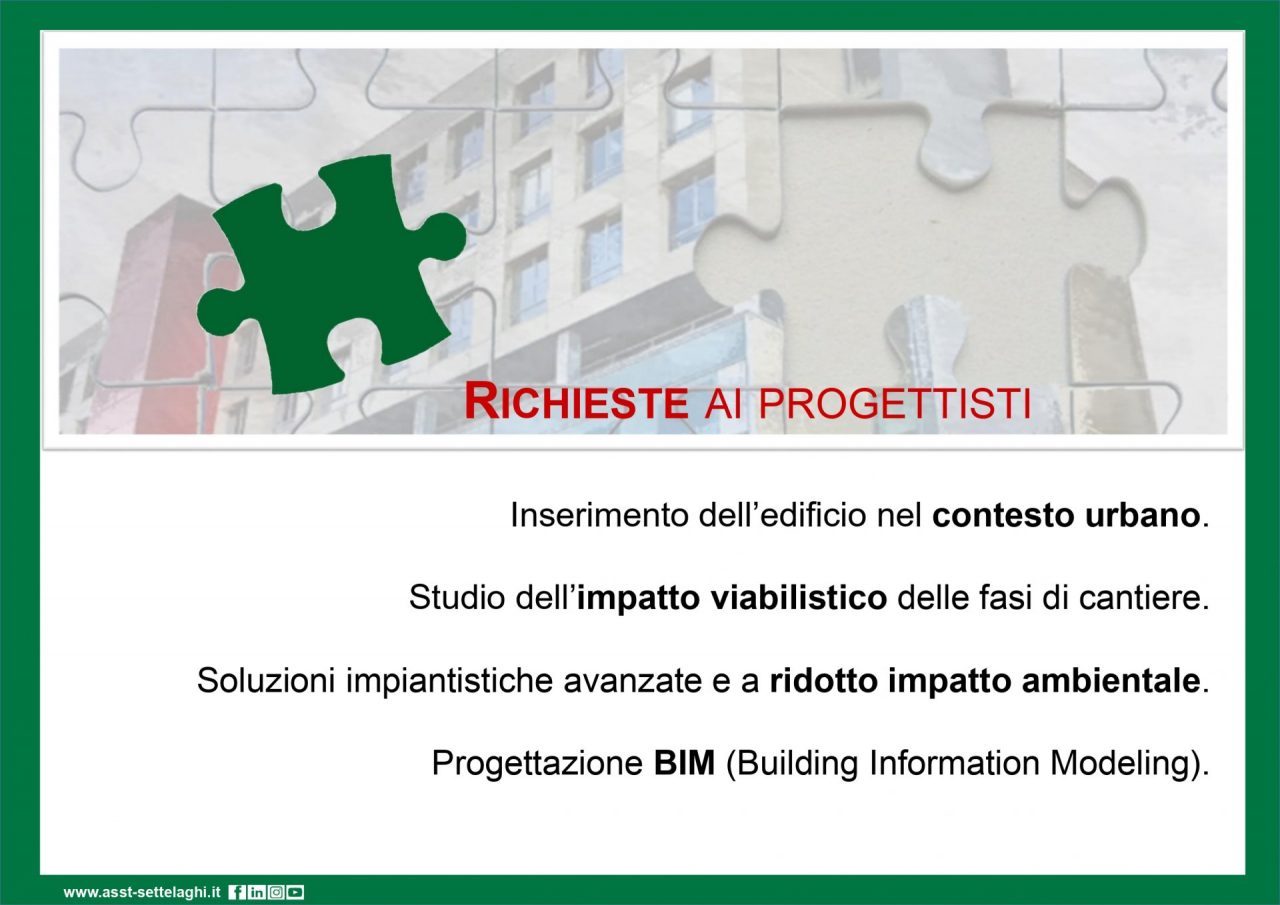 RICHIESTE AI PROGETTISTI

Inserimento dell’edificio nel contesto urbano.

Studio dell’impatto viabilistico delle fasi di cantiere.

Soluzioni impiantistiche avanzate e a ridotto impatto ambientale.

Progettazione BIM (Building Information Modeling).

www.asst-settelaghi.it